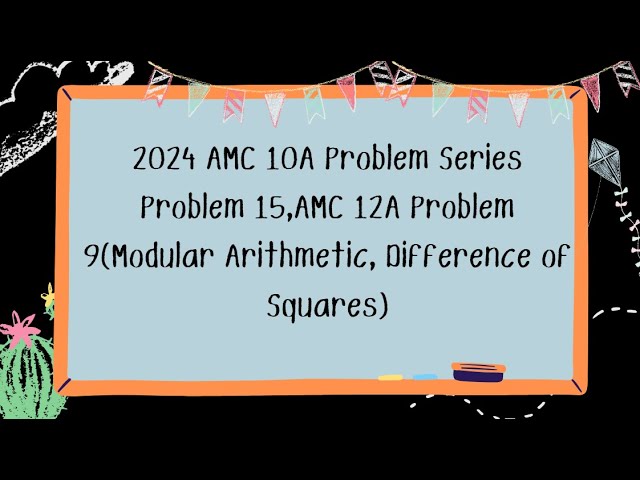 2024 AMC 10A Problem Series Problem 15,AMC 12A Problem 9(Modular Arithmetic, Difference of Squares)